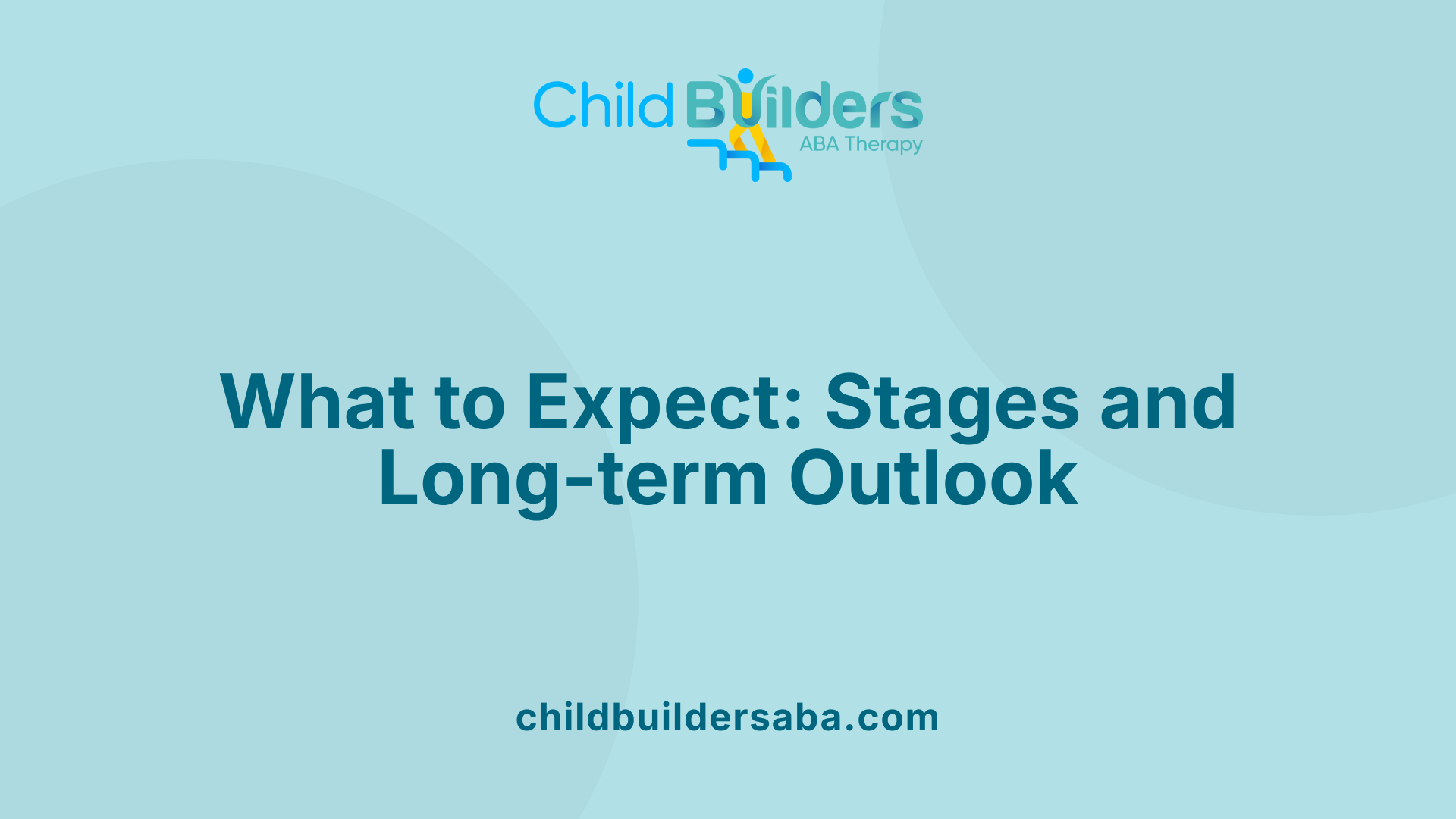 Child Builders
ABA Therapy

What to Expect: Stages and Long-term Outlook

childbuildersaba.com